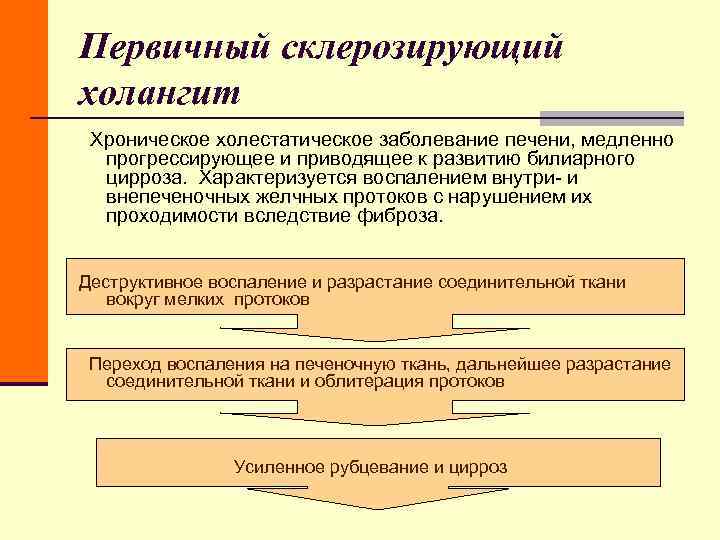 Первичный склерозирующий холангит

Хроническое холестатическое заболевание печени, медленно прогрессирующее и приводящее к развитию билиарного цирроза. Характеризуется воспалением внутри- и внепеченочных желчных протоков с нарушением их проходимости вследствие фиброза.

Деструктивное воспаление и разрастание соединительной ткани вокруг мелких протоков

Переход воспаления на печеночную ткань, дальнейшее разрастание соединительной ткани и облитерация протоков

Усиленное рубцевание и цирроз